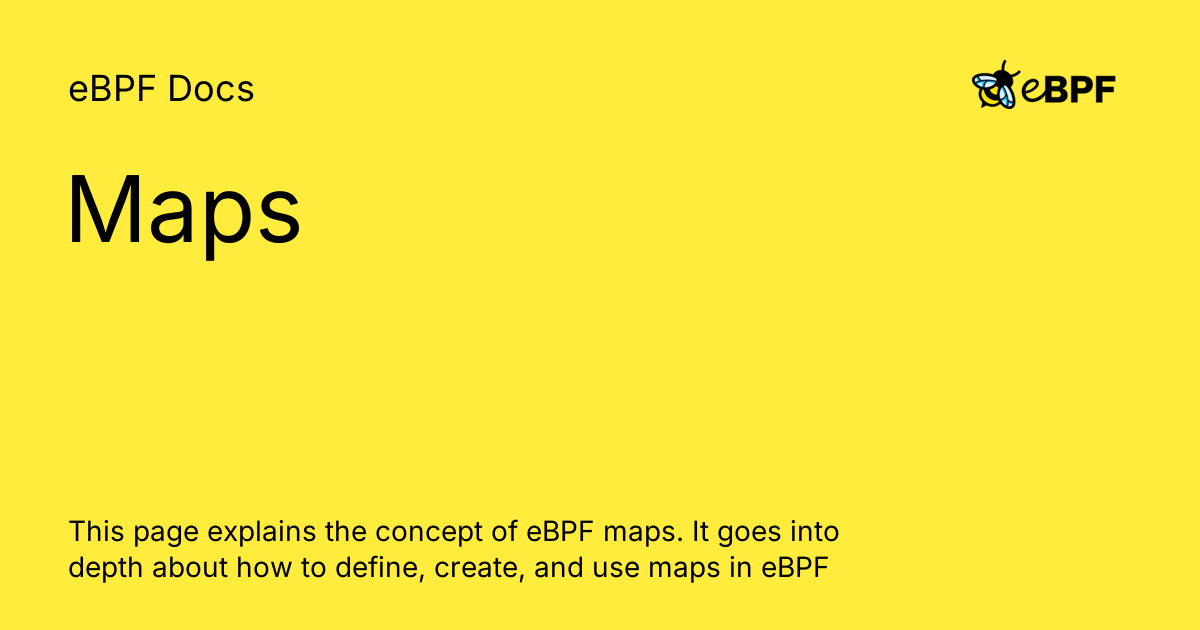 eBPF Docs

eBPF

Maps

This page explains the concept of eBPF maps. It goes into depth about how to define, create, and use maps in eBPF